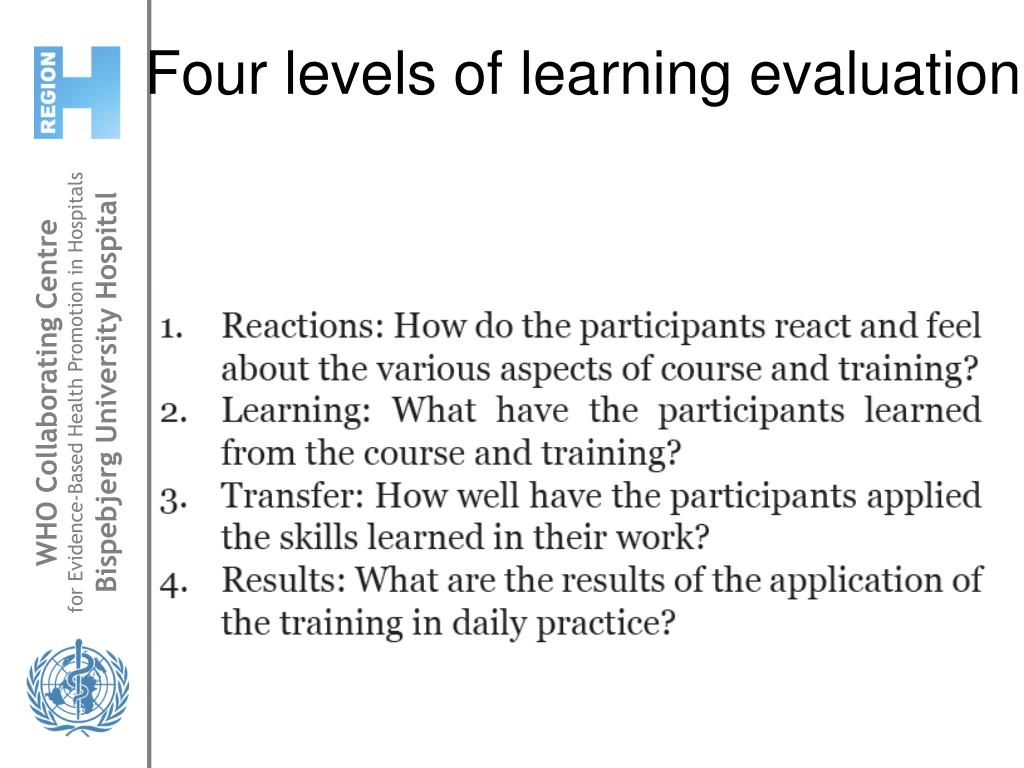 REGION H

WHO Collaborating Centre
for Evidence-Based Health Promotion in Hospitals
Bispebjerg University Hospital

Four levels of learning evaluation

1. Reactions: How do the participants react and feel about the various aspects of course and training?
2. Learning: What have the participants learned from the course and training?
3. Transfer: How well have the participants applied the skills learned in their work?
4. Results: What are the results of the application of the training in daily practice?